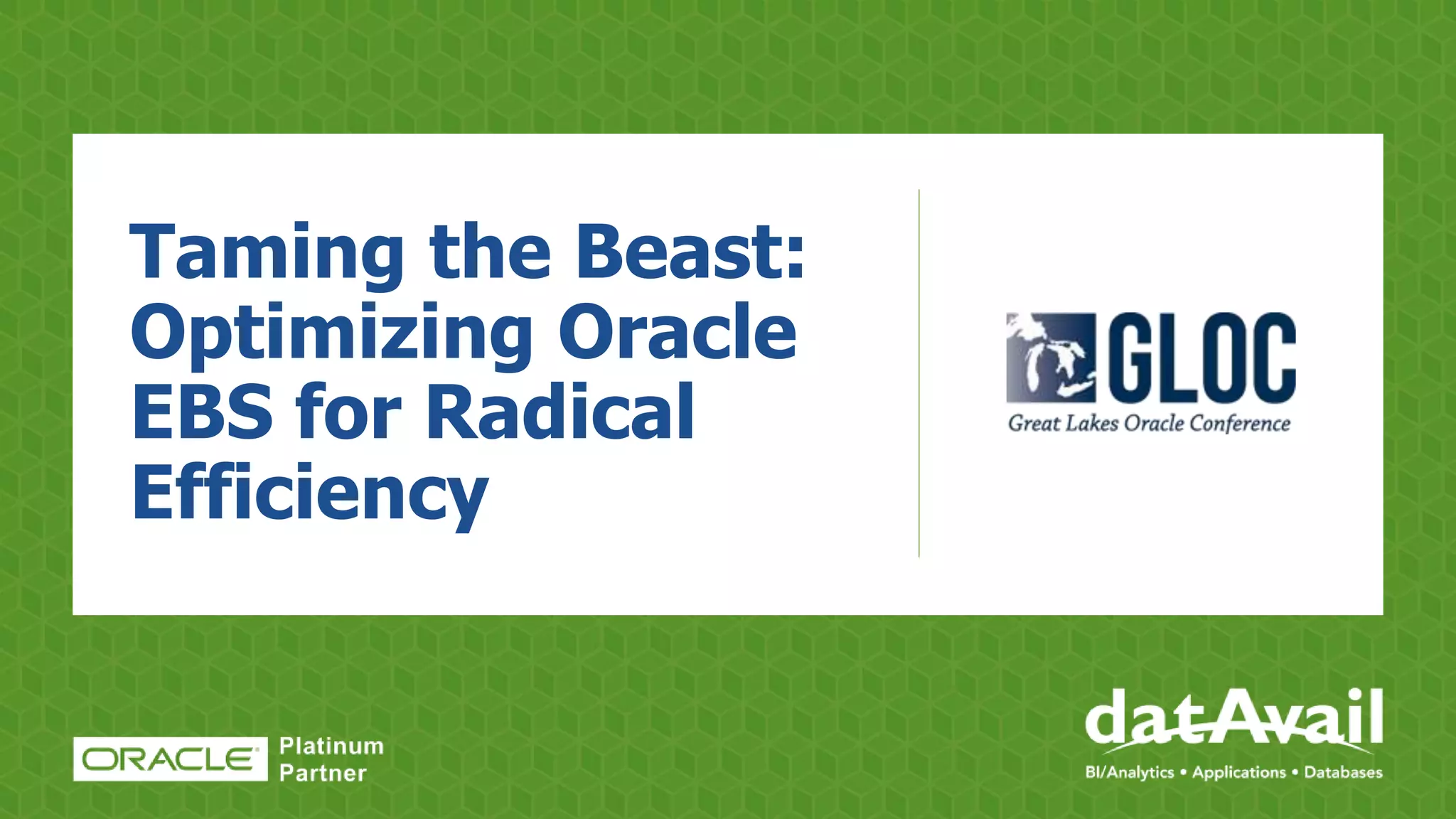 Taming the Beast: Optimizing Oracle EBS for Radical Efficiency

GLOC
Great Lakes Oracle Conference

ORACLE Platinum Partner

datAvail
BI/Analytics • Applications • Databases